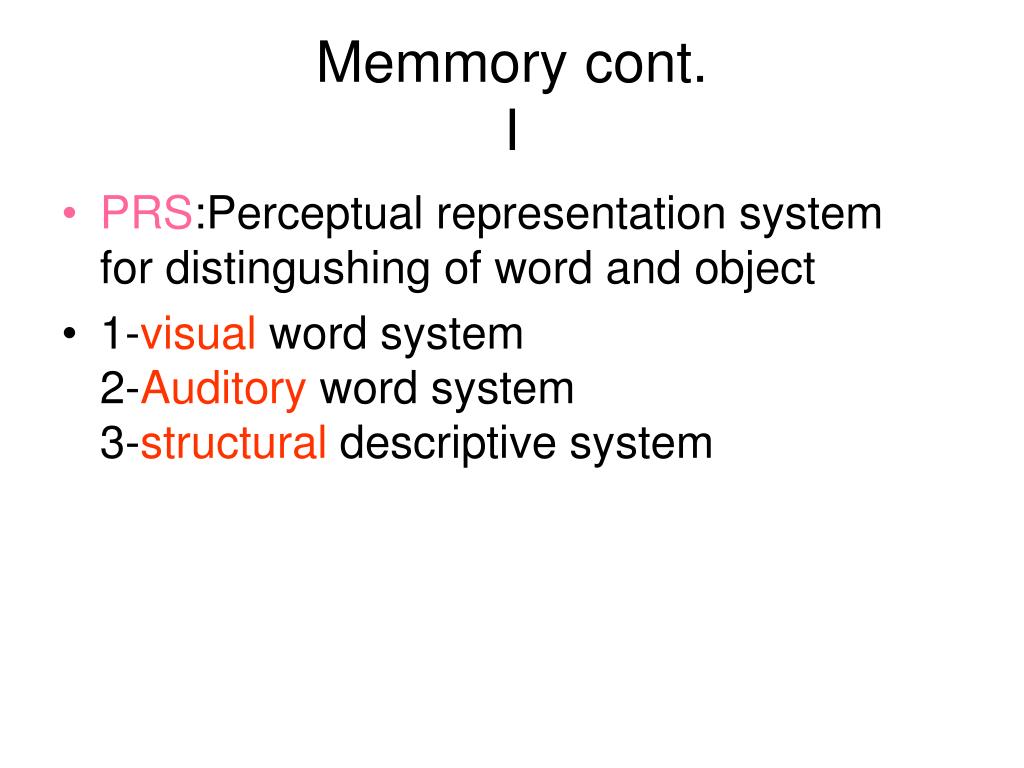 Memmory cont.
I

• PRS:Perceptual representation system for distingushing of word and object
• 1-visual word system
2-Auditory word system
3-structural descriptive system